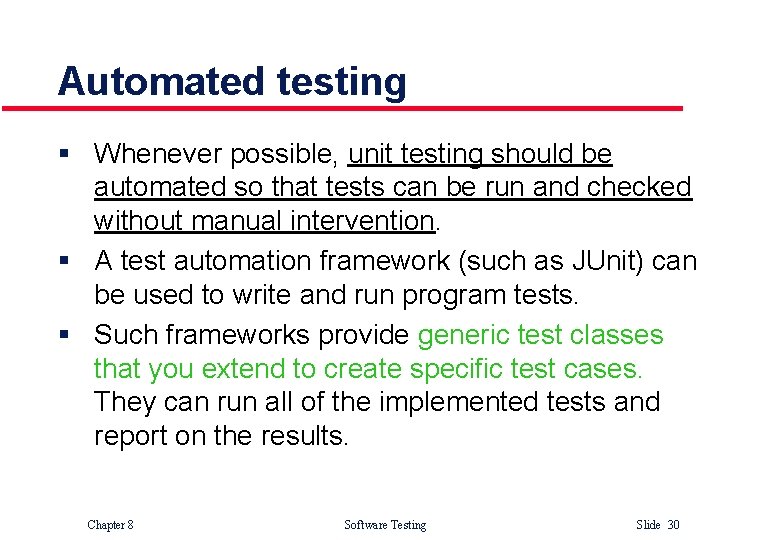 Automated testing

▪ Whenever possible, unit testing should be automated so that tests can be run and checked without manual intervention.

▪ A test automation framework (such as JUnit) can be used to write and run program tests.

▪ Such frameworks provide generic test classes that you extend to create specific test cases. They can run all of the implemented tests and report on the results.

Chapter 8 Software Testing Slide 30